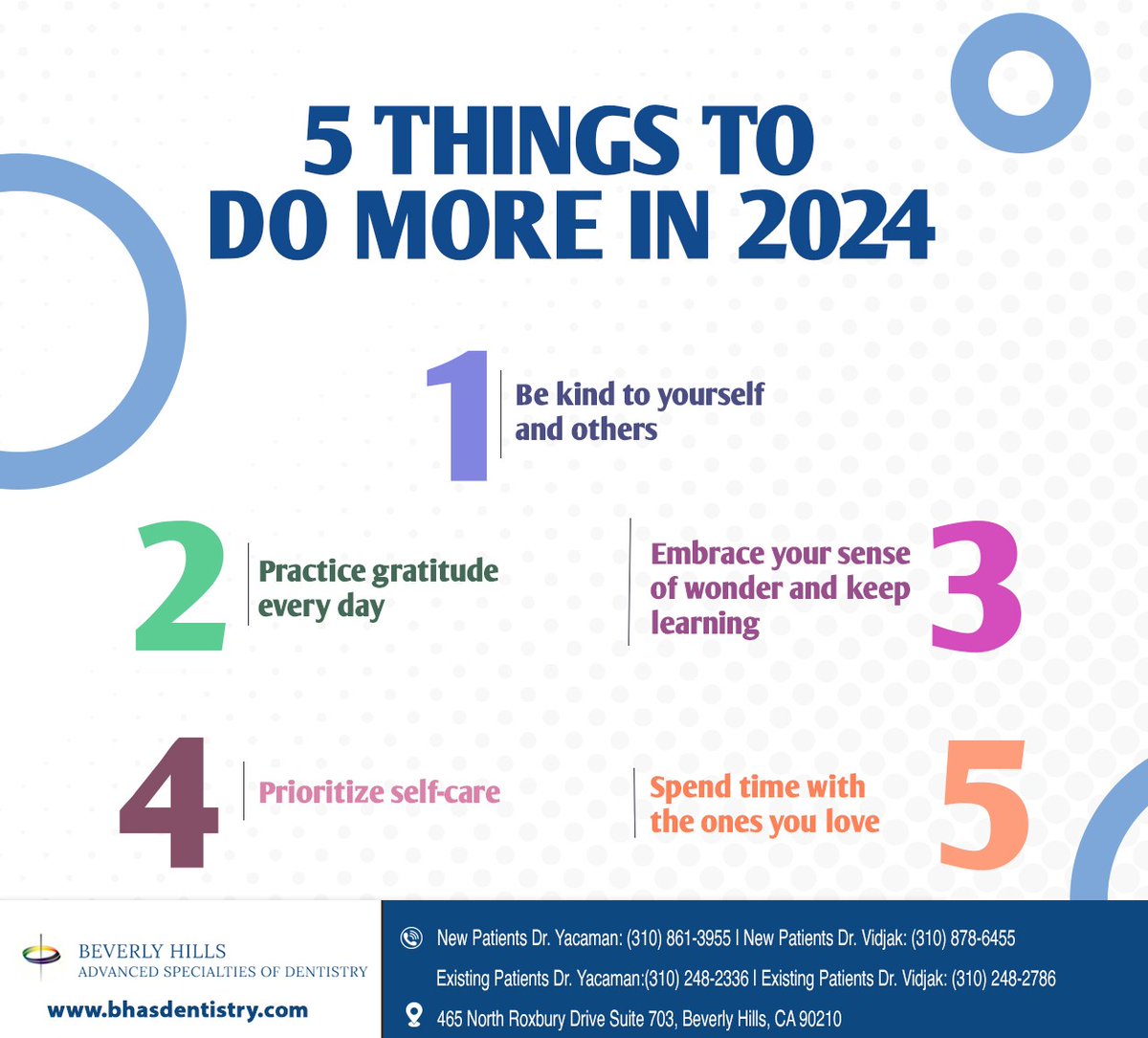 5 THINGS TO DO MORE IN 2024

1 Be kind to yourself and others

2 Practice gratitude every day

Embrace your sense of wonder and keep learning 3

4 Prioritize self-care

Spend time with the ones you love 5

BEVERLY HILLS
ADVANCED SPECIALTIES OF DENTISTRY
www.bhasdentistry.com

New Patients Dr. Yacaman: (310) 861-3955 I New Patients Dr. Vidjak: (310) 878-6455
Existing Patients Dr. Yacaman:(310) 248-2336 I Existing Patients Dr. Vidjak: (310) 248-2786
465 North Roxbury Drive Suite 703, Beverly Hills, CA 90210